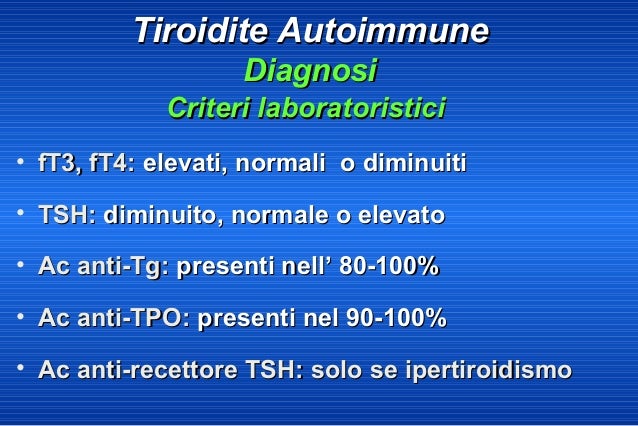 Tiroidite Autoimmune
Diagnosi
Criteri laboratoristici

• fT3, fT4: elevati, normali o diminuiti
• TSH: diminuito, normale o elevato
• Ac anti-Tg: presenti nell' 80-100%
• Ac anti-TPO: presenti nel 90-100%
• Ac anti-recettore TSH: solo se ipertiroidismo